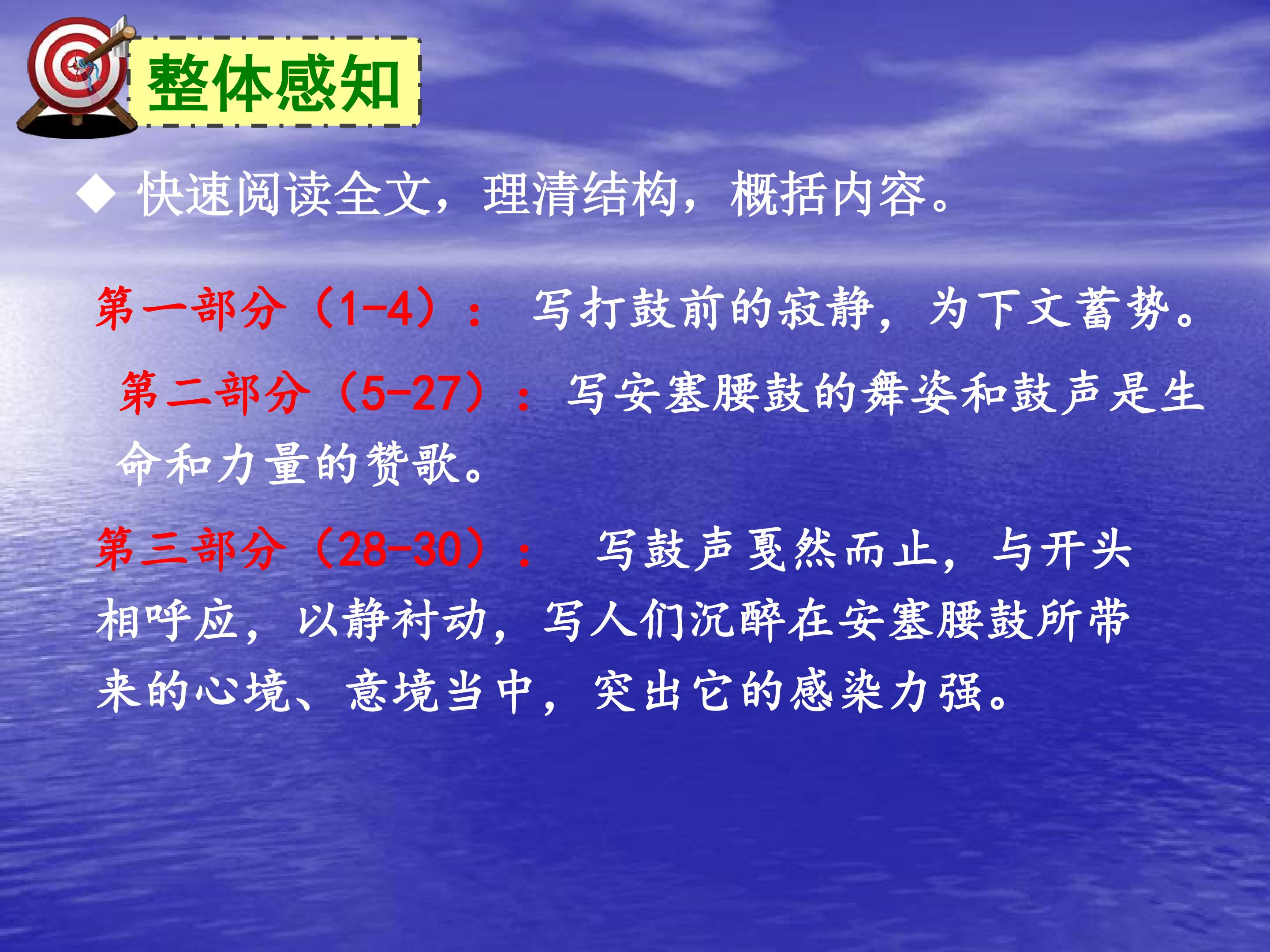 整体感知

◆ 快速阅读全文，理清结构，概括内容。

第一部分（1-4）： 写打鼓前的寂静，为下文蓄势。

第二部分（5-27）：写安塞腰鼓的舞姿和鼓声是生命和力量的赞歌。

第三部分（28-30）： 写鼓声戛然而止，与开头相呼应，以静衬动，写人们沉醉在安塞腰鼓所带来的心境、意境当中，突出它的感染力强。